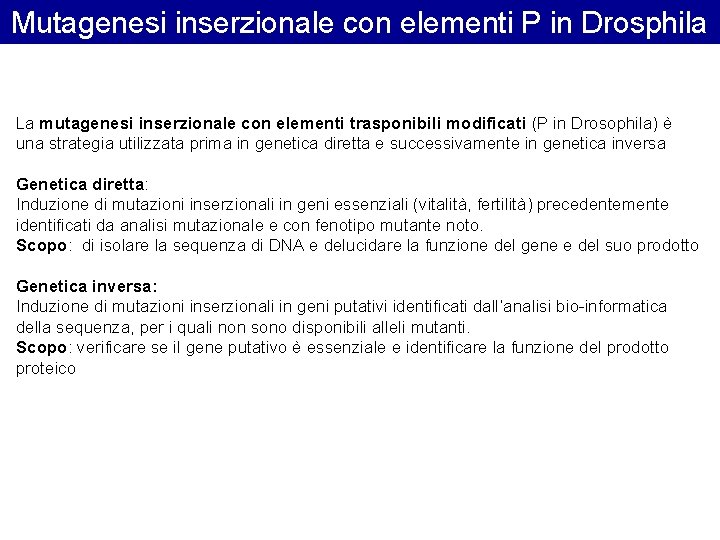 Mutagenesi inserzionale con elementi P in Drosphila

La mutagenesi inserzionale con elementi trasponibili modificati (P in Drosophila) è una strategia utilizzata prima in genetica diretta e successivamente in genetica inversa

Genetica diretta:
Induzione di mutazioni inserzionali in geni essenziali (vitalità, fertilità) precedentemente identificati da analisi mutazionale e con fenotipo mutante noto.
Scopo: di isolare la sequenza di DNA e delucidare la funzione del gene e del suo prodotto

Genetica inversa:
Induzione di mutazioni inserzionali in geni putativi identificati dall'analisi bio-informatica della sequenza, per i quali non sono disponibili alleli mutanti.
Scopo: verificare se il gene putativo è essenziale e identificare la funzione del prodotto proteico